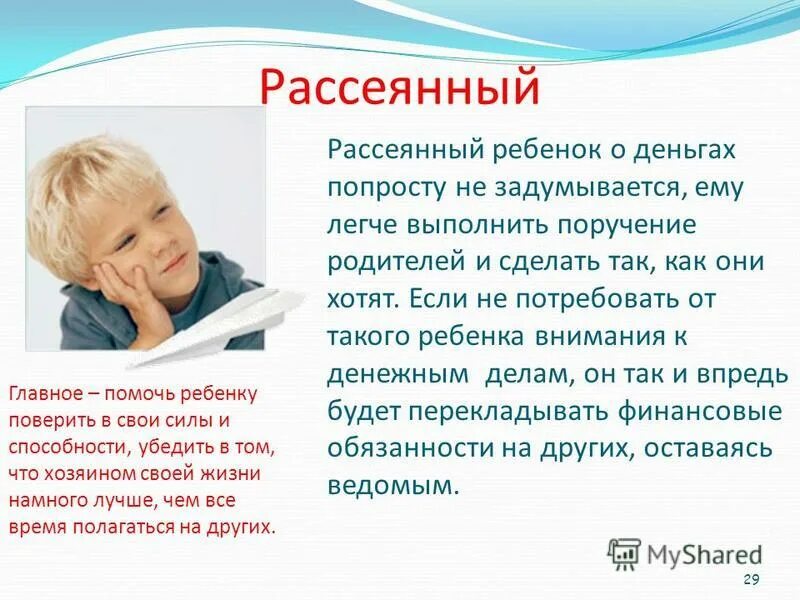 Рассеянный

Рассеянный ребенок о деньгах попросту не задумывается, ему легче выполнить поручение родителей и сделать так, как они хотят. Если не потребовать от такого ребенка внимания к денежным делам, он так и впредь будет перекладывать финансовые обязанности на других, оставаясь ведомым.

Главное – помочь ребенку поверить в свои силы и способности, убедить в том, что хозяином своей жизни намного лучше, чем все время полагаться на других.

MyShared

29